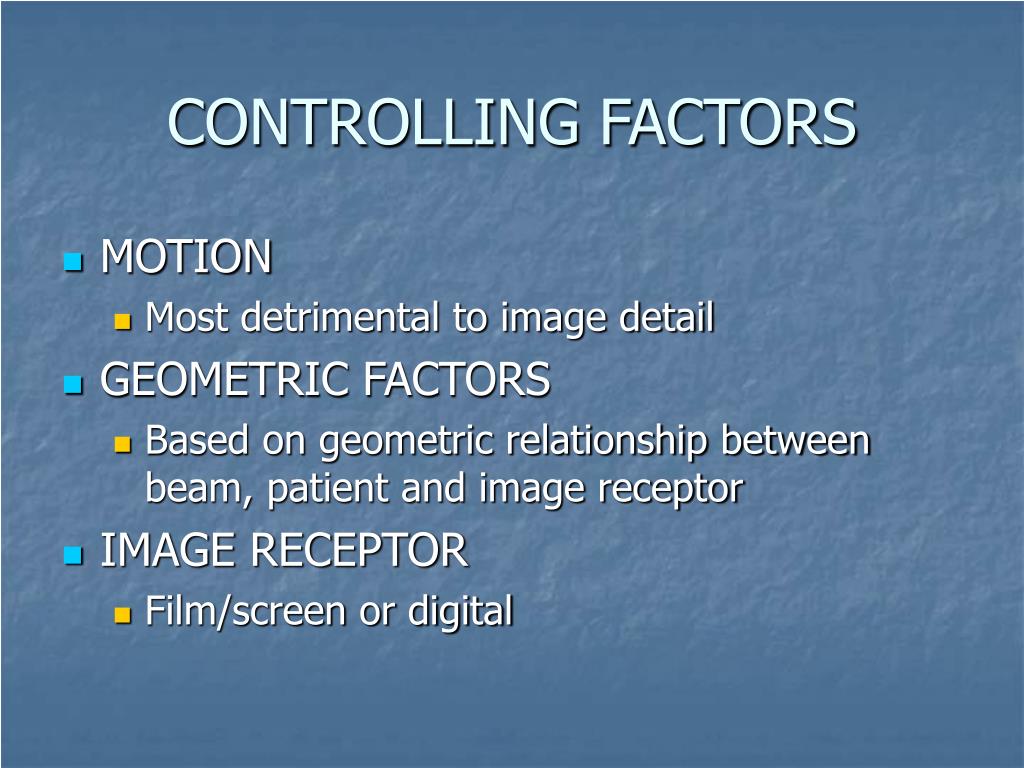 CONTROLLING FACTORS

- MOTION
  - Most detrimental to image detail
- GEOMETRIC FACTORS
  - Based on geometric relationship between beam, patient and image receptor
- IMAGE RECEPTOR
  - Film/screen or digital